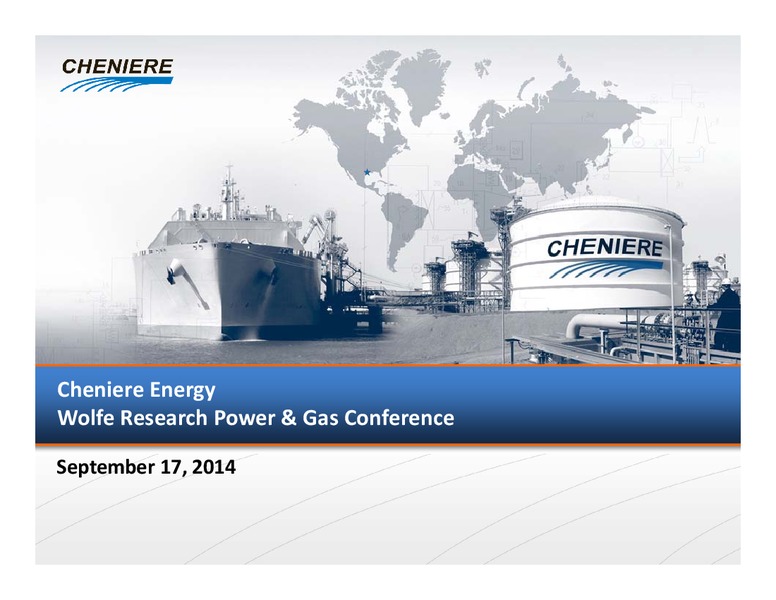 CHENIERE

CHENIERE

Cheniere Energy
Wolfe Research Power & Gas Conference

September 17, 2014